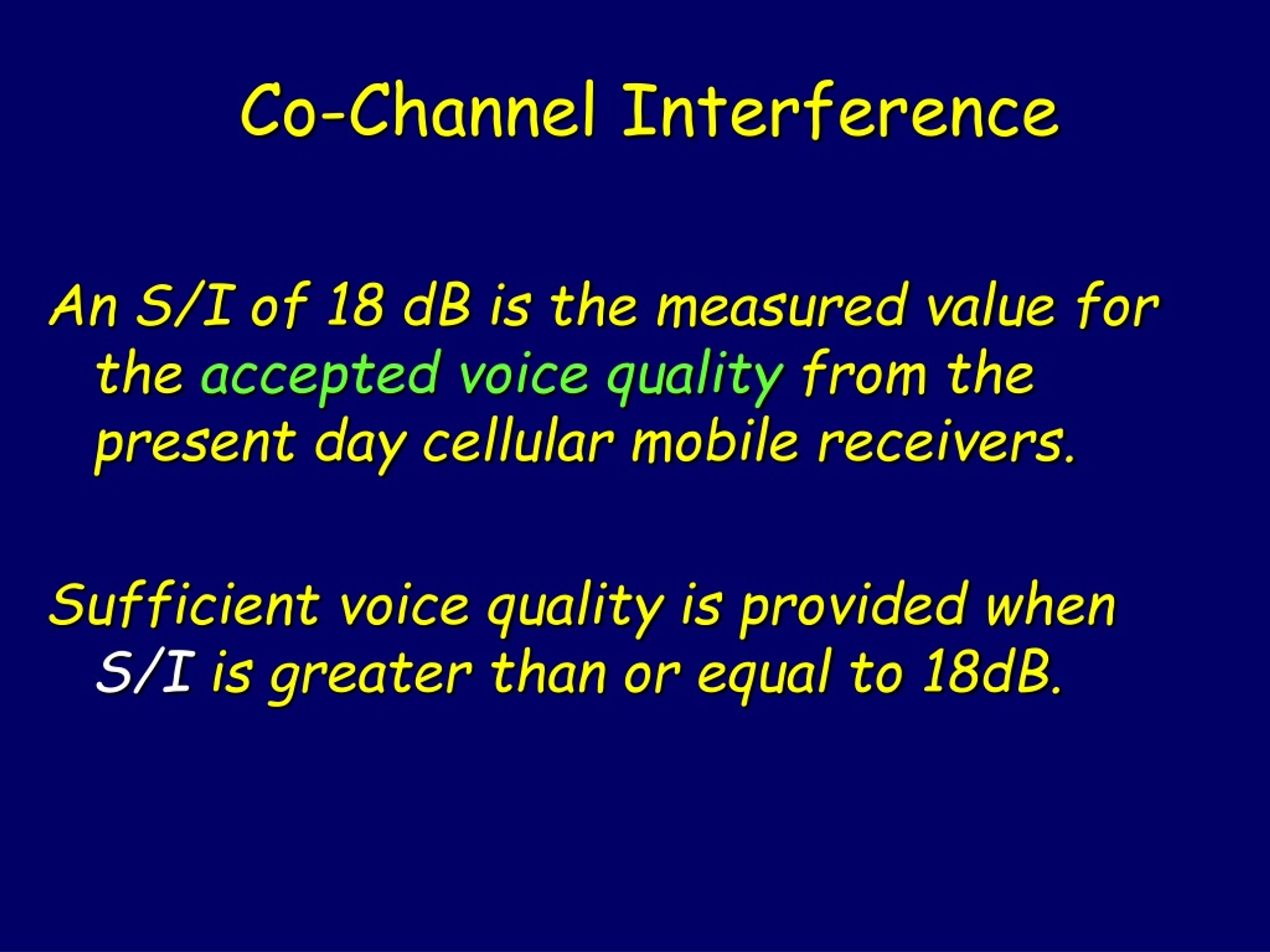 Co-Channel Interference

An S/I of 18 dB is the measured value for the accepted voice quality from the present day cellular mobile receivers.

Sufficient voice quality is provided when S/I is greater than or equal to 18dB.